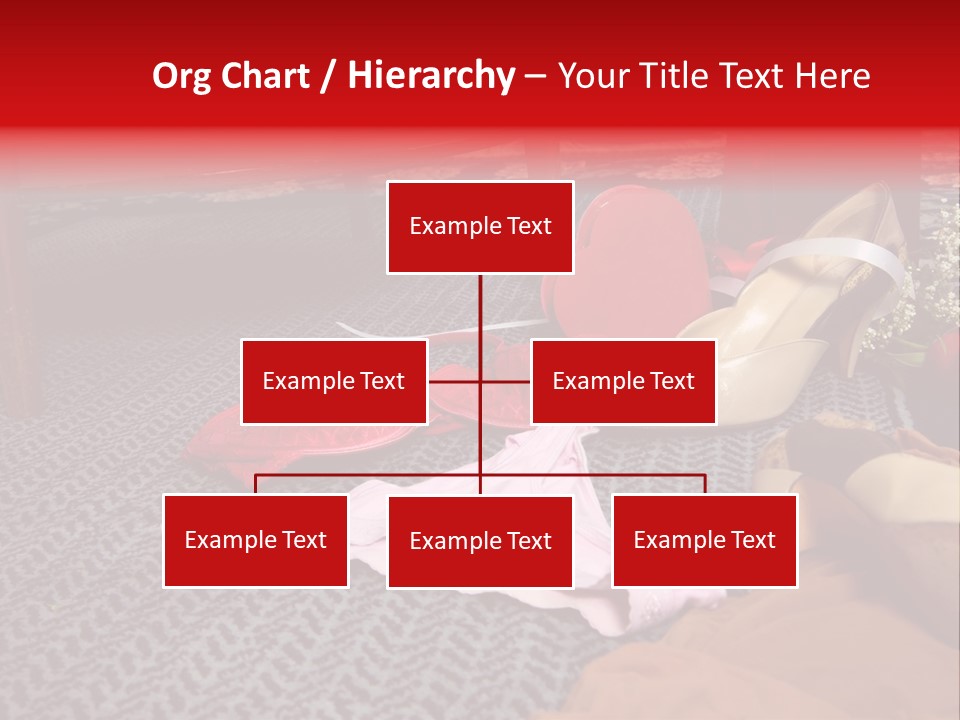 Org Chart / Hierarchy – Your Title Text Here

Example Text

Example Text

Example Text

Example Text

Example Text

Example Text